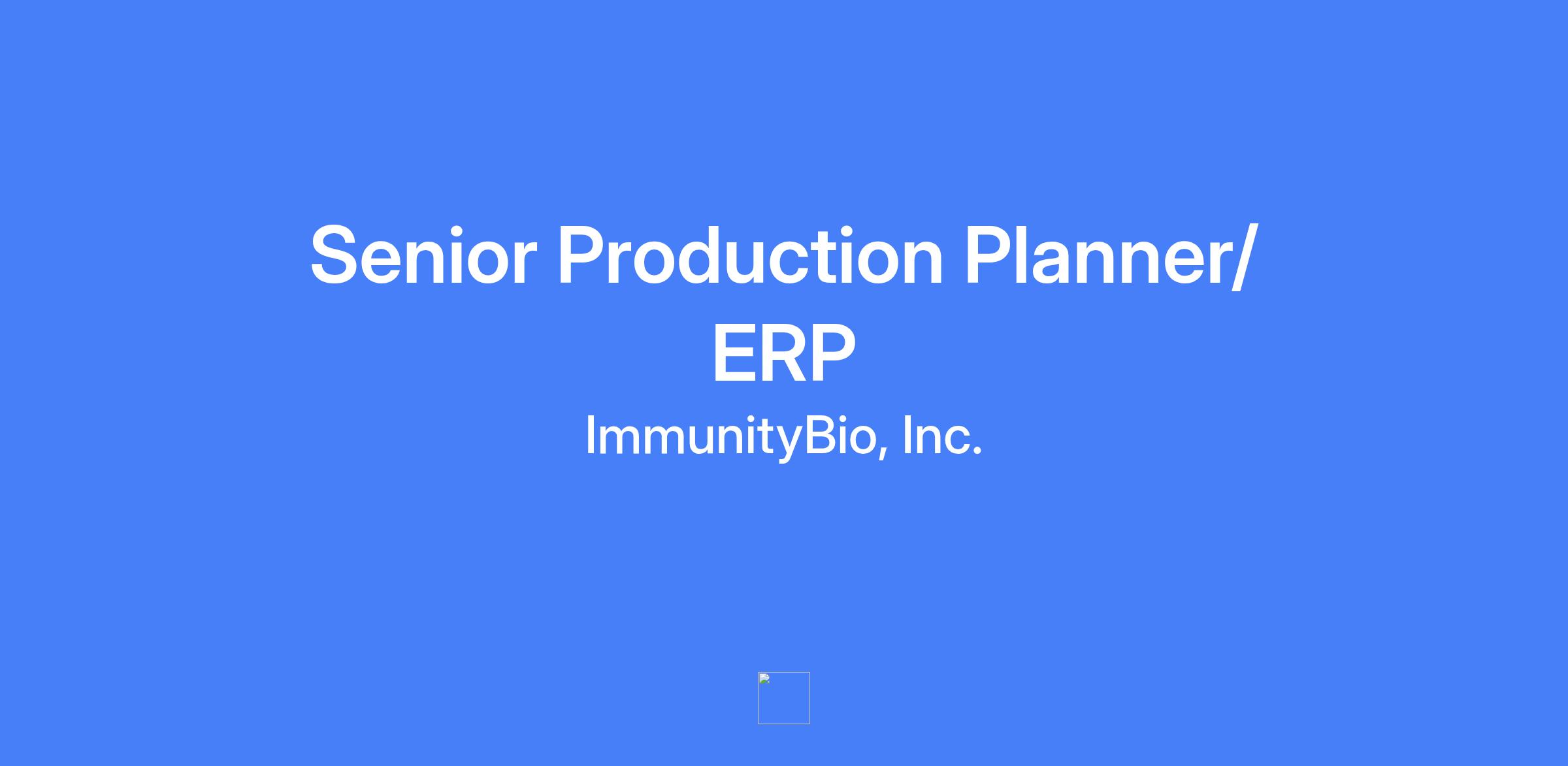 Senior Production Planner/ ERP

ImmunityBio, Inc.